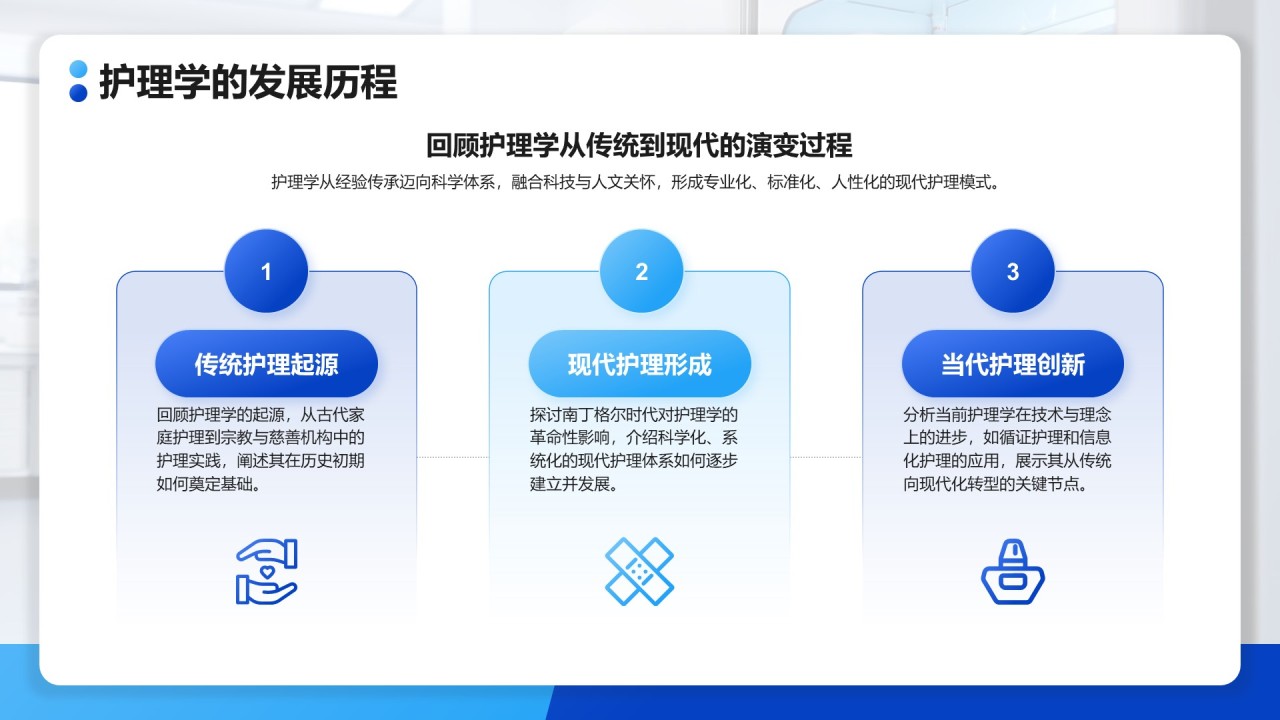 护理学的发展历程

回顾护理学从传统到现代的演变过程

护理学从经验传承迈向科学体系，融合科技与人文关怀，形成专业化、标准化、人性化的现代护理模式。

1

传统护理起源

回顾护理学的起源，从古代家庭护理到宗教与慈善机构中的护理实践，阐述其在历史初期如何奠定基础。

2

现代护理形成

探讨南丁格尔时代对护理学的革命性影响，介绍科学化、系统化的现代护理体系如何逐步建立并发展。

3

当代护理创新

分析当前护理学在技术与理念上的进步，如循证护理和信息化护理的应用，展示其从传统向现代化转型的关键节点。